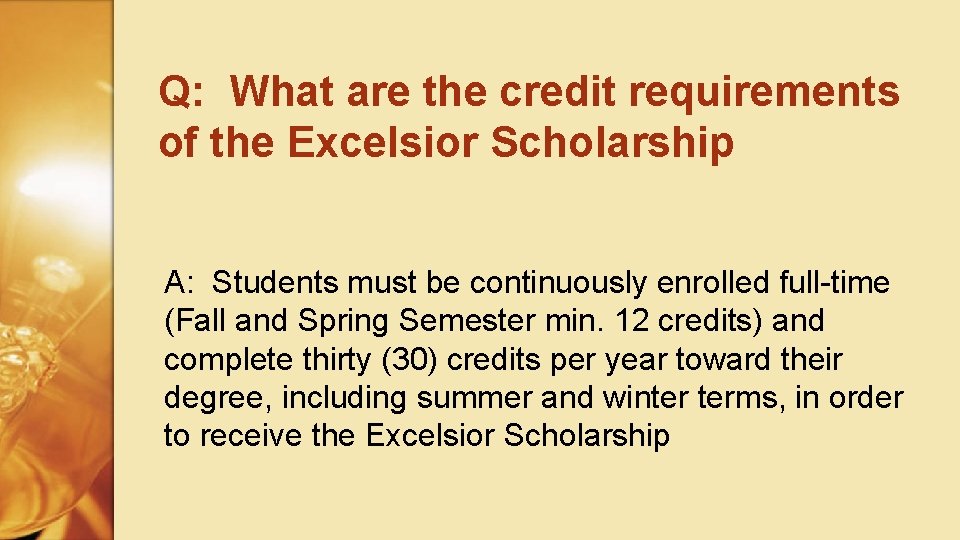 Q: What are the credit requirements of the Excelsior Scholarship

A: Students must be continuously enrolled full-time (Fall and Spring Semester min. 12 credits) and complete thirty (30) credits per year toward their degree, including summer and winter terms, in order to receive the Excelsior Scholarship